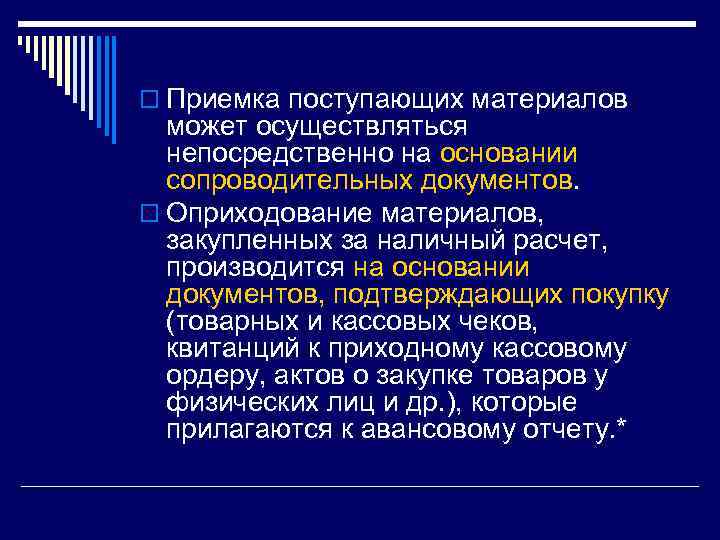 Приемка поступающих материалов может осуществляться непосредственно на основании сопроводительных документов.

Оприходование материалов, закупленных за наличный расчет, производится на основании документов, подтверждающих покупку (товарных и кассовых чеков, квитанций к приходному кассовому ордеру, актов о закупке товаров у физических лиц и др.), которые прилагаются к авансовому отчету.*